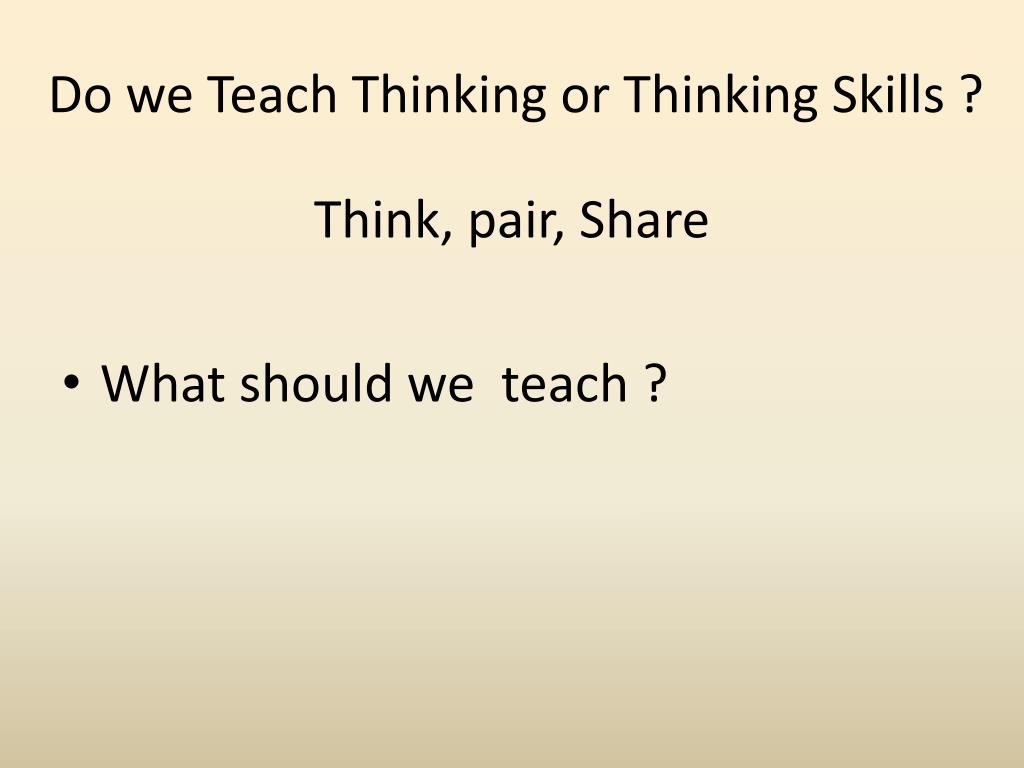 Do we Teach Thinking or Thinking Skills ?

Think, pair, Share

• What should we  teach ?